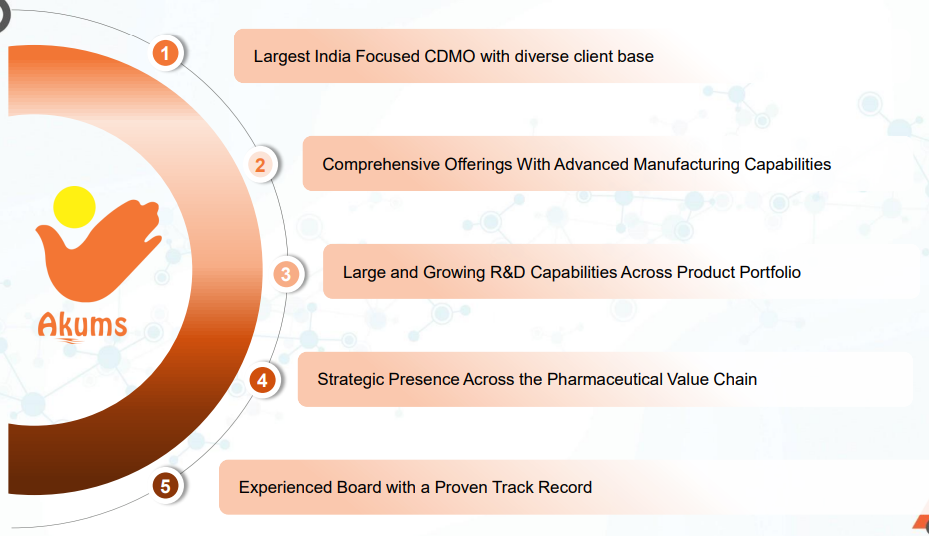 Akums

1 Largest India Focused CDMO with diverse client base

2 Comprehensive Offerings With Advanced Manufacturing Capabilities

3 Large and Growing R&D Capabilities Across Product Portfolio

4 Strategic Presence Across the Pharmaceutical Value Chain

5 Experienced Board with a Proven Track Record